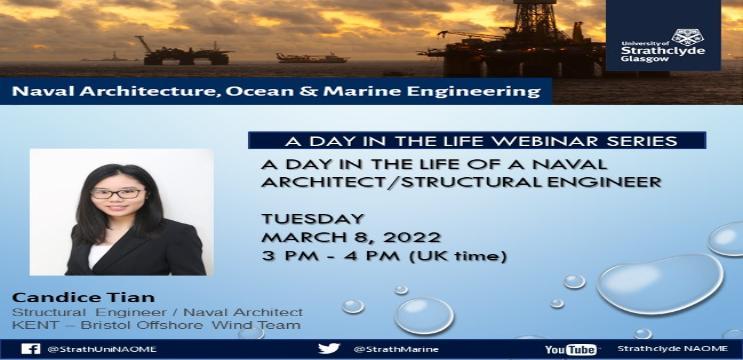 University of Strathclyde Glasgow

Naval Architecture, Ocean & Marine Engineering

A DAY IN THE LIFE WEBINAR SERIES

A DAY IN THE LIFE OF A NAVAL ARCHITECT/STRUCTURAL ENGINEER

TUESDAY
MARCH 8, 2022
3 PM - 4 PM (UK time)

Candice Tian
Structural Engineer / Naval Architect
KENT – Bristol Offshore Wind Team

@StrathUniNAOME

@StrathMarine

YouTube

Strathclyde NAOME